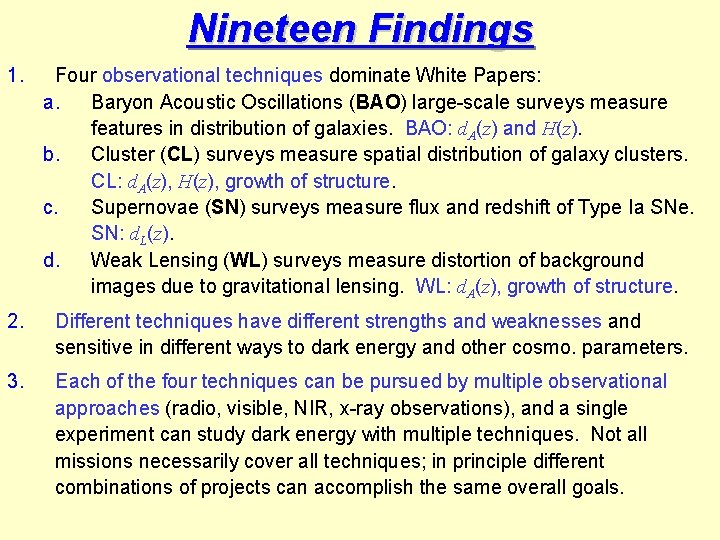 Nineteen Findings

1. Four observational techniques dominate White Papers:

a. Baryon Acoustic Oscillations (BAO) large-scale surveys measure features in distribution of galaxies. BAO: $d_A(z)$ and $H(z)$.

b. Cluster (CL) surveys measure spatial distribution of galaxy clusters. CL: $d_A(z)$, $H(z)$, growth of structure.

c. Supernovae (SN) surveys measure flux and redshift of Type Ia SNe. SN: $d_L(z)$.

d. Weak Lensing (WL) surveys measure distortion of background images due to gravitational lensing. WL: $d_A(z)$, growth of structure.

2. Different techniques have different strengths and weaknesses and sensitive in different ways to dark energy and other cosmo. parameters.

3. Each of the four techniques can be pursued by multiple observational approaches (radio, visible, NIR, x-ray observations), and a single experiment can study dark energy with multiple techniques. Not all missions necessarily cover all techniques; in principle different combinations of projects can accomplish the same overall goals.